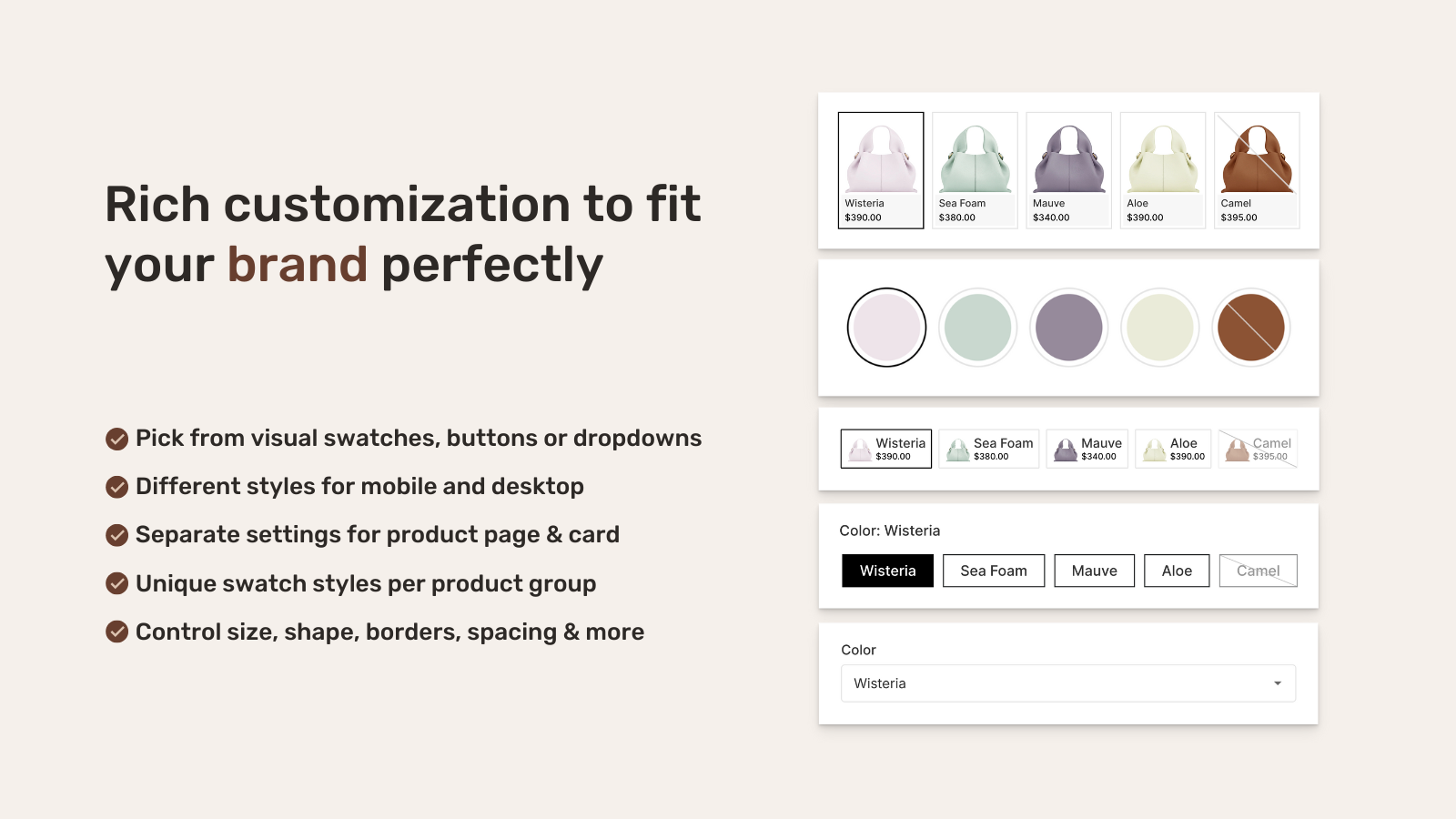 Rich customization to fit your brand perfectly

Pick from visual swatches, buttons or dropdowns

Different styles for mobile and desktop

Separate settings for product page & card

Unique swatch styles per product group

Control size, shape, borders, spacing & more

Wisteria $390.00
Sea Foam $380.00
Mauve $340.00
Aloe $390.00
Camel $395.00

Wisteria $390.00
Sea Foam $380.00
Mauve $340.00
Aloe $390.00
Camel $395.00

Color: Wisteria

Wisteria
Sea Foam
Mauve
Aloe
Camel

Color

Wisteria